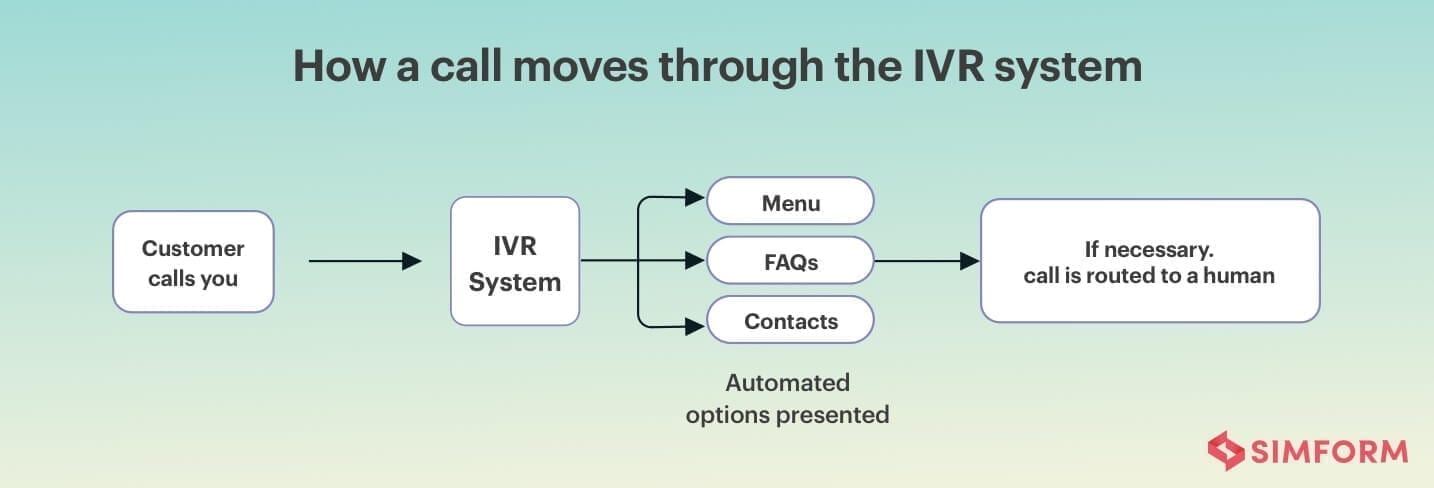 How a call moves through the IVR system

Customer calls you

IVR System

Menu

FAQs

Contacts

Automated options presented

If necessary. call is routed to a human

SIMFORM